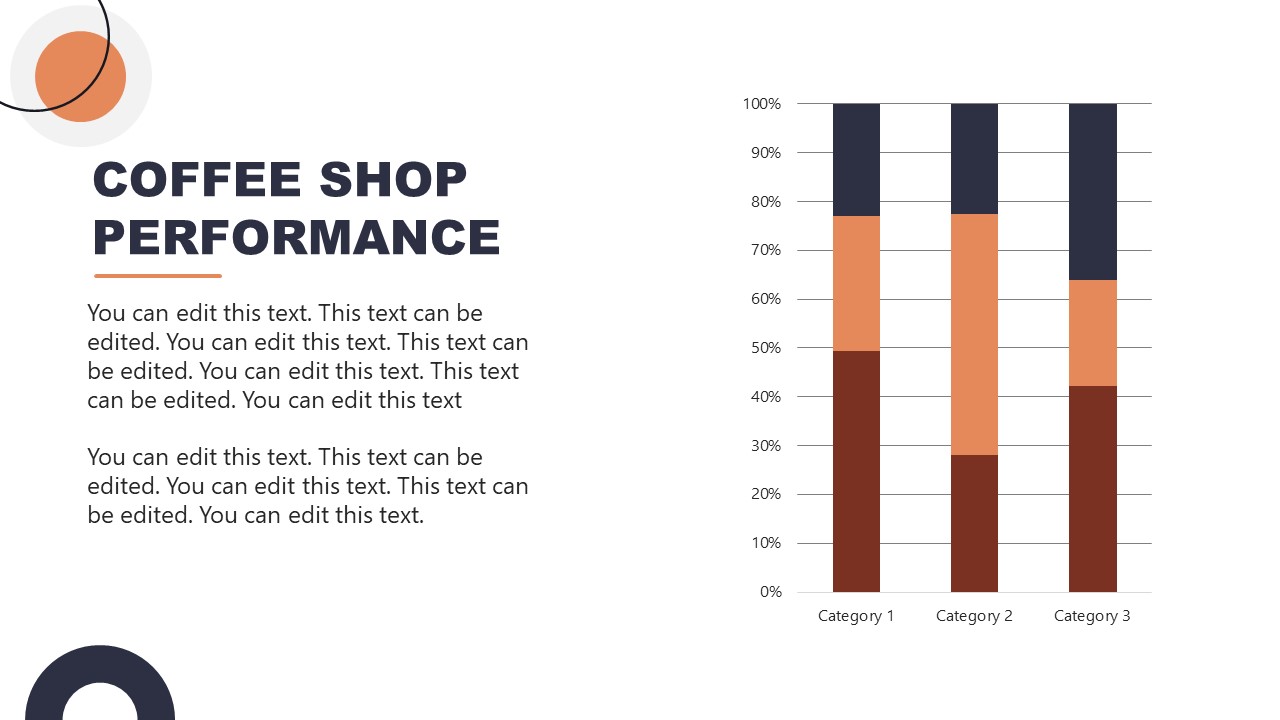 COFFEE SHOP PERFORMANCE

You can edit this text. This text can be edited. You can edit this text. This text can be edited. You can edit this text. This text can be edited. You can edit this text

You can edit this text. This text can be edited. You can edit this text. This text can be edited. You can edit this text.

100%
90%
80%
70%
60%
50%
40%
30%
20%
10%
0%

Category 1
Category 2
Category 3